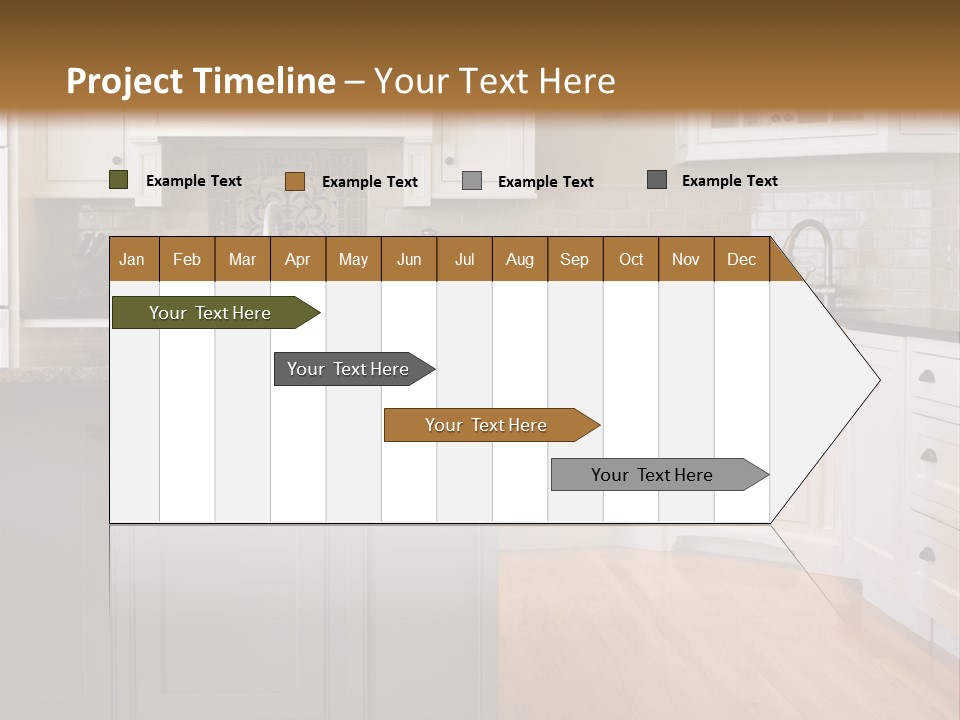 Project Timeline – Your Text Here

Example Text Example Text Example Text Example Text

| Jan | Feb | Mar | Apr | May | Jun | Jul | Aug | Sep | Oct | Nov | Dec |
|---|---|---|---|---|---|---|---|---|---|---|---|

Your Text Here

Your Text Here

Your Text Here

Your Text Here